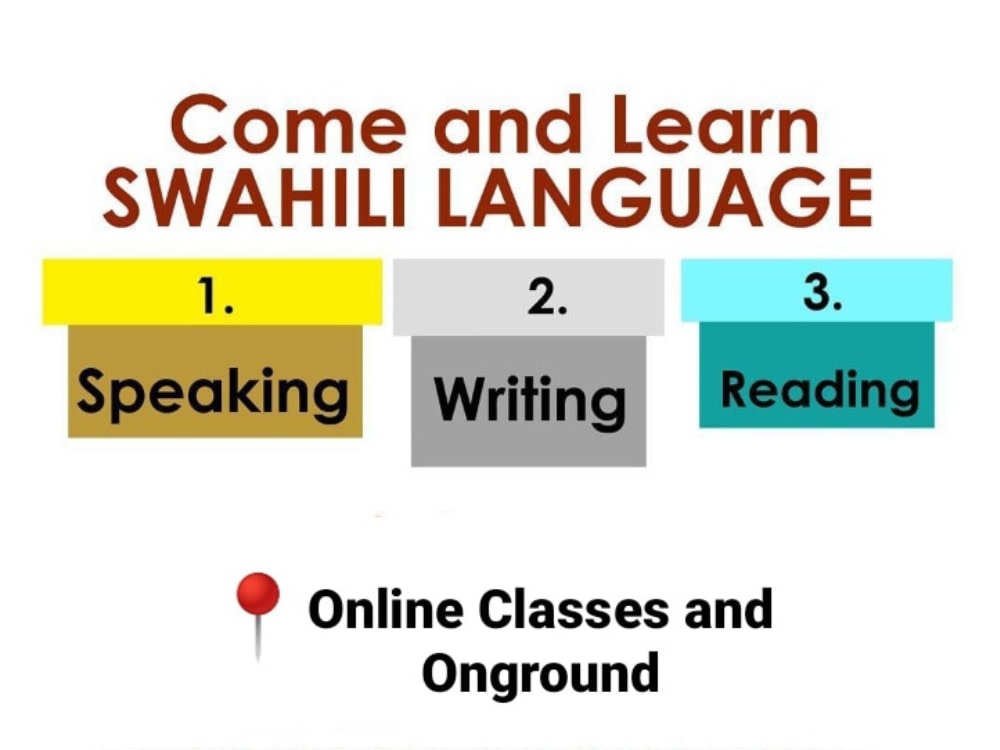 Come and Learn
SWAHILI LANGUAGE

1.
Speaking

2.
Writing

3.
Reading

Online Classes and Onground